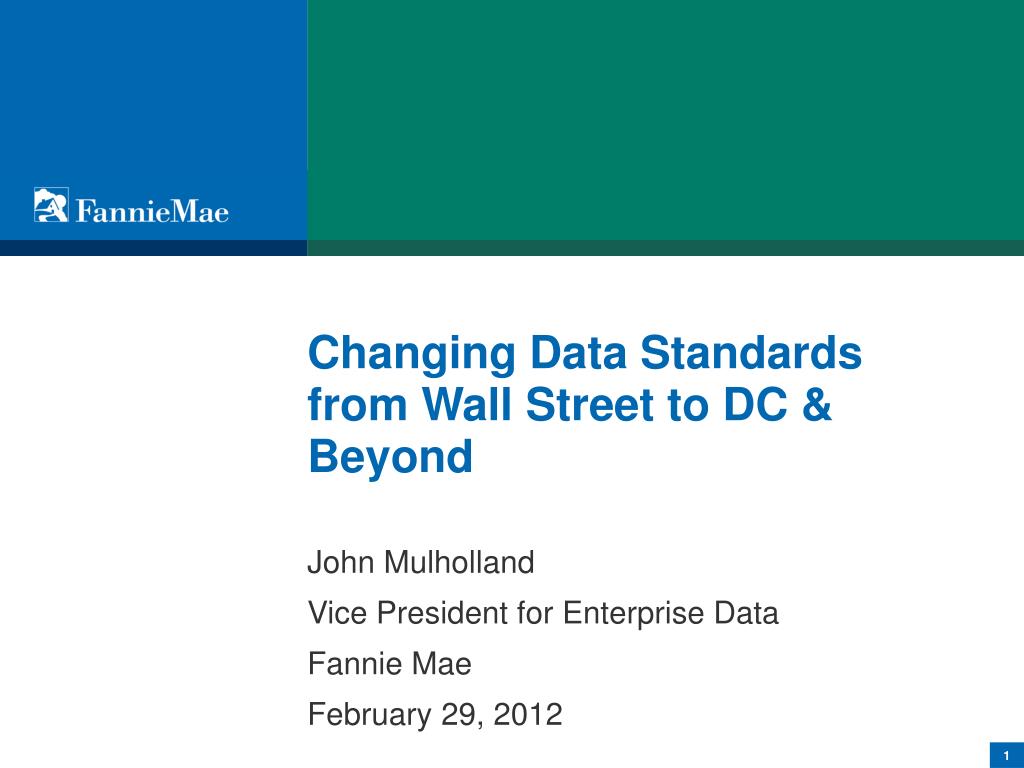 FannieMae

Changing Data Standards from Wall Street to DC & Beyond

John Mulholland

Vice President for Enterprise Data

Fannie Mae

February 29, 2012

1